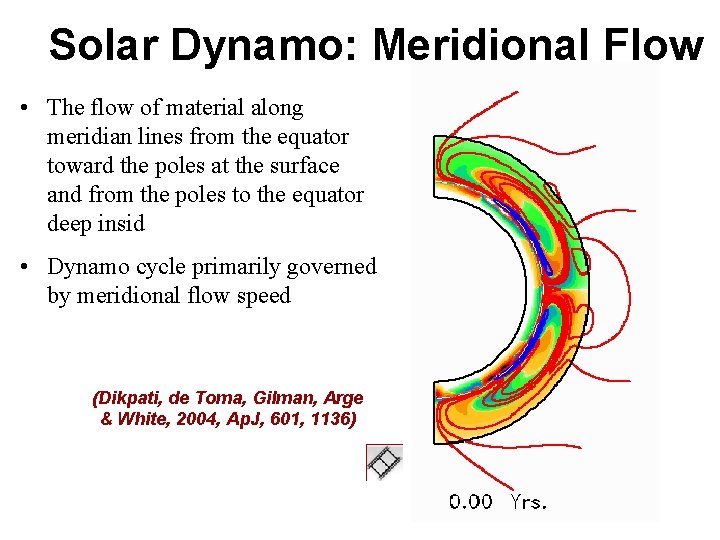 Solar Dynamo: Meridional Flow

• The flow of material along meridian lines from the equator toward the poles at the surface and from the poles to the equator deep insid

• Dynamo cycle primarily governed by meridional flow speed

(Dikpati, de Toma, Gilman, Arge & White, 2004, ApJ, 601, 1136)

0.00 Yrs.